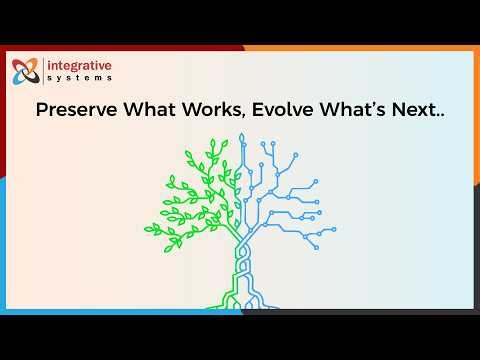 integrative
systems

Preserve What Works, Evolve What's Next..